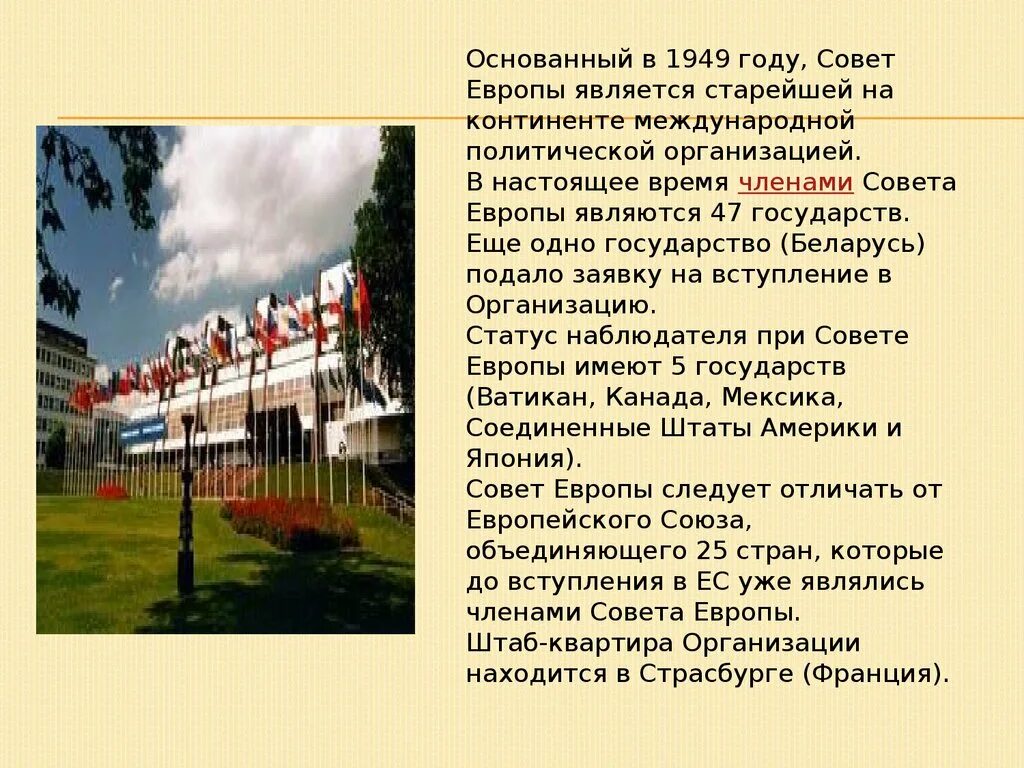 Основанный в 1949 году, Совет Европы является старейшей на континенте международной политической организацией.
В настоящее время членами Совета Европы являются 47 государств.
Еще одно государство (Беларусь) подало заявку на вступление в Организацию.
Статус наблюдателя при Совете Европы имеют 5 государств (Ватикан, Канада, Мексика, Соединенные Штаты Америки и Япония).
Совет Европы следует отличать от Европейского Союза, объединяющего 25 стран, которые до вступления в ЕС уже являлись членами Совета Европы.
Штаб-квартира Организации находится в Страсбурге (Франция).